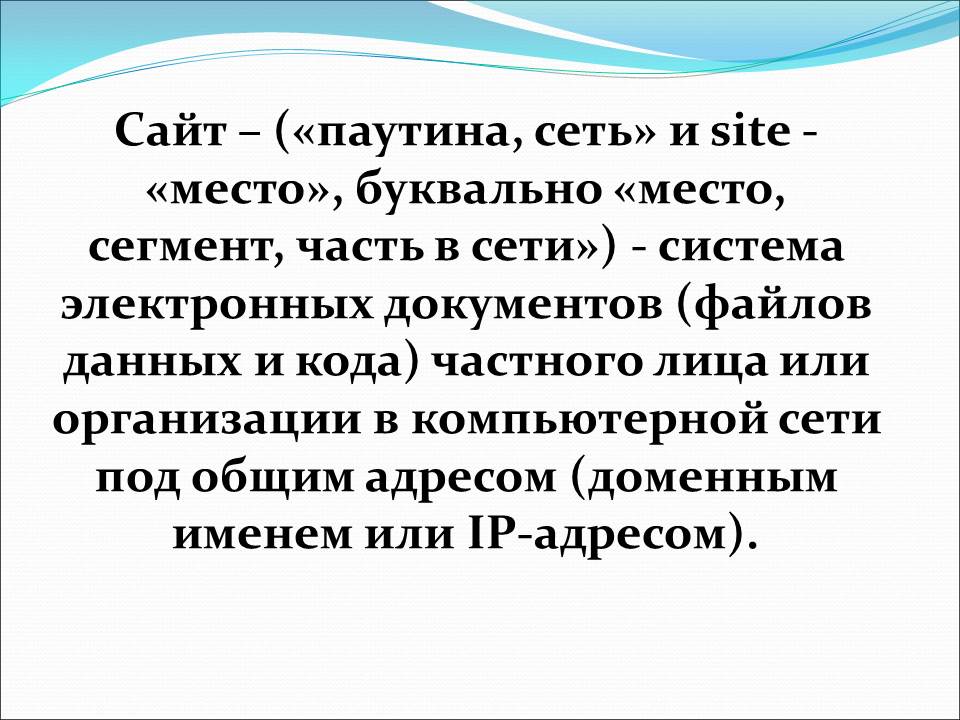 Сайт – («паутина, сеть» и site - «место», буквально «место, сегмент, часть в сети») - система электронных документов (файлов данных и кода) частного лица или организации в компьютерной сети под общим адресом (доменным именем или IP-адресом).